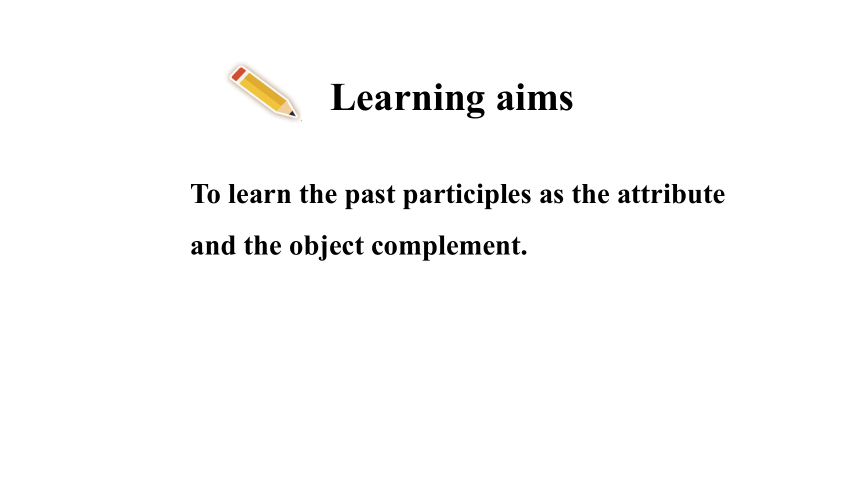 Learning aims

To learn the past participles as the attribute and the object complement.